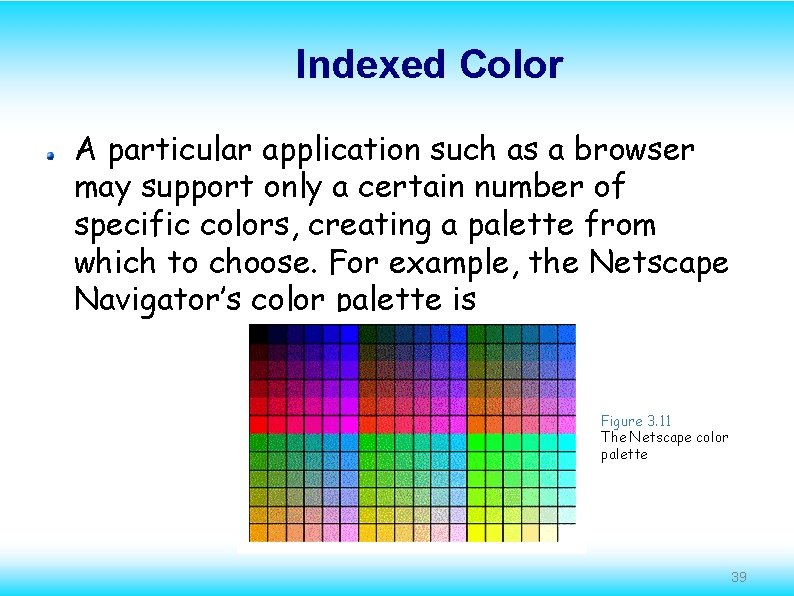 Indexed Color

A particular application such as a browser may support only a certain number of specific colors, creating a palette from which to choose. For example, the Netscape Navigator's color palette is

Figure 3.11
The Netscape color palette

39